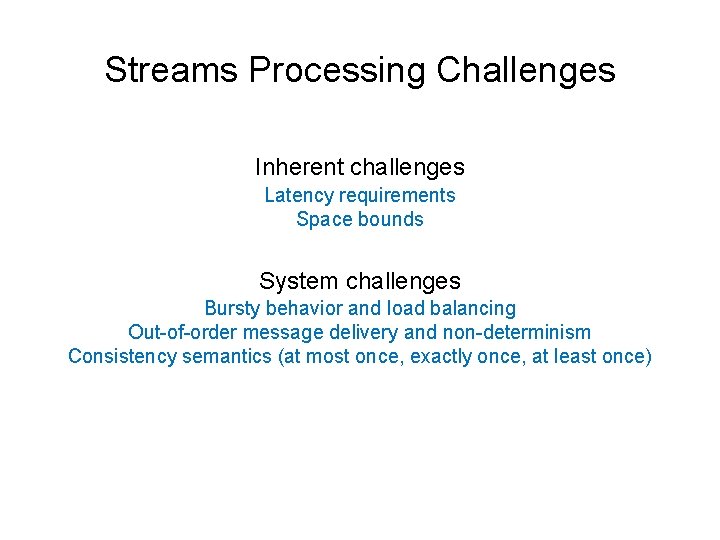 Streams Processing Challenges

Inherent challenges
Latency requirements
Space bounds

System challenges
Bursty behavior and load balancing
Out-of-order message delivery and non-determinism
Consistency semantics (at most once, exactly once, at least once)